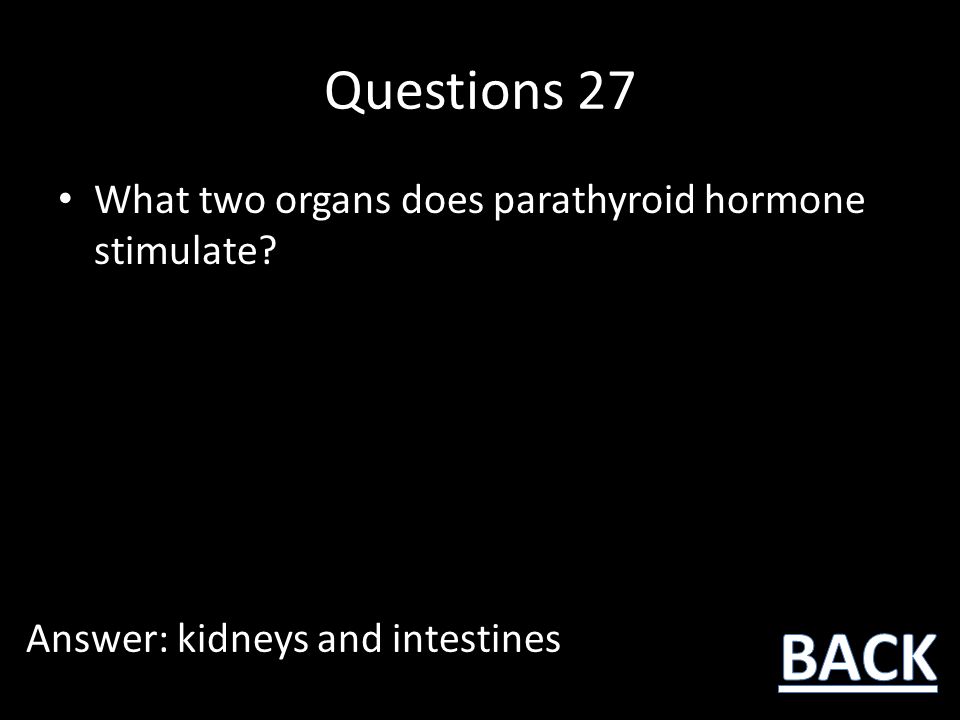 Questions 27

• What two organs does parathyroid hormone stimulate?

Answer: kidneys and intestines

BACK